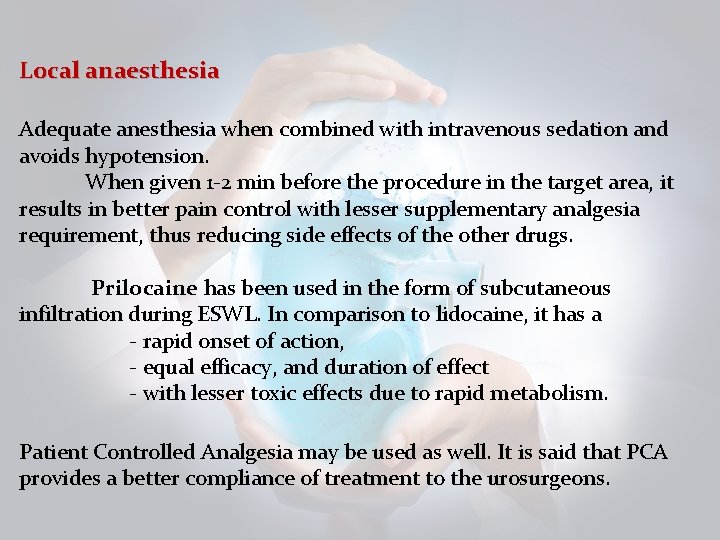 Local anaesthesia

Adequate anesthesia when combined with intravenous sedation and avoids hypotension.

When given 1-2 min before the procedure in the target area, it results in better pain control with lesser supplementary analgesia requirement, thus reducing side effects of the other drugs.

Prilocaine has been used in the form of subcutaneous infiltration during ESWL. In comparison to lidocaine, it has a

- rapid onset of action,
- equal efficacy, and duration of effect
- with lesser toxic effects due to rapid metabolism.

Patient Controlled Analgesia may be used as well. It is said that PCA provides a better compliance of treatment to the urosurgeons.